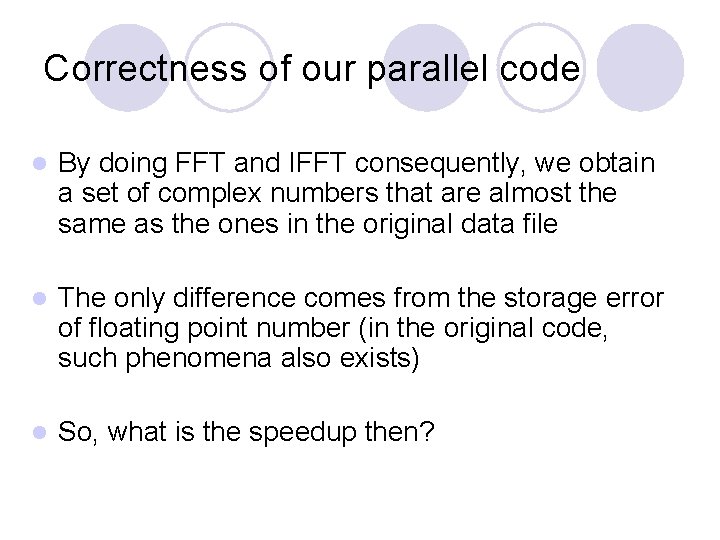 Correctness of our parallel code

By doing FFT and IFFT consequently, we obtain a set of complex numbers that are almost the same as the ones in the original data file

The only difference comes from the storage error of floating point number (in the original code, such phenomena also exists)

So, what is the speedup then?